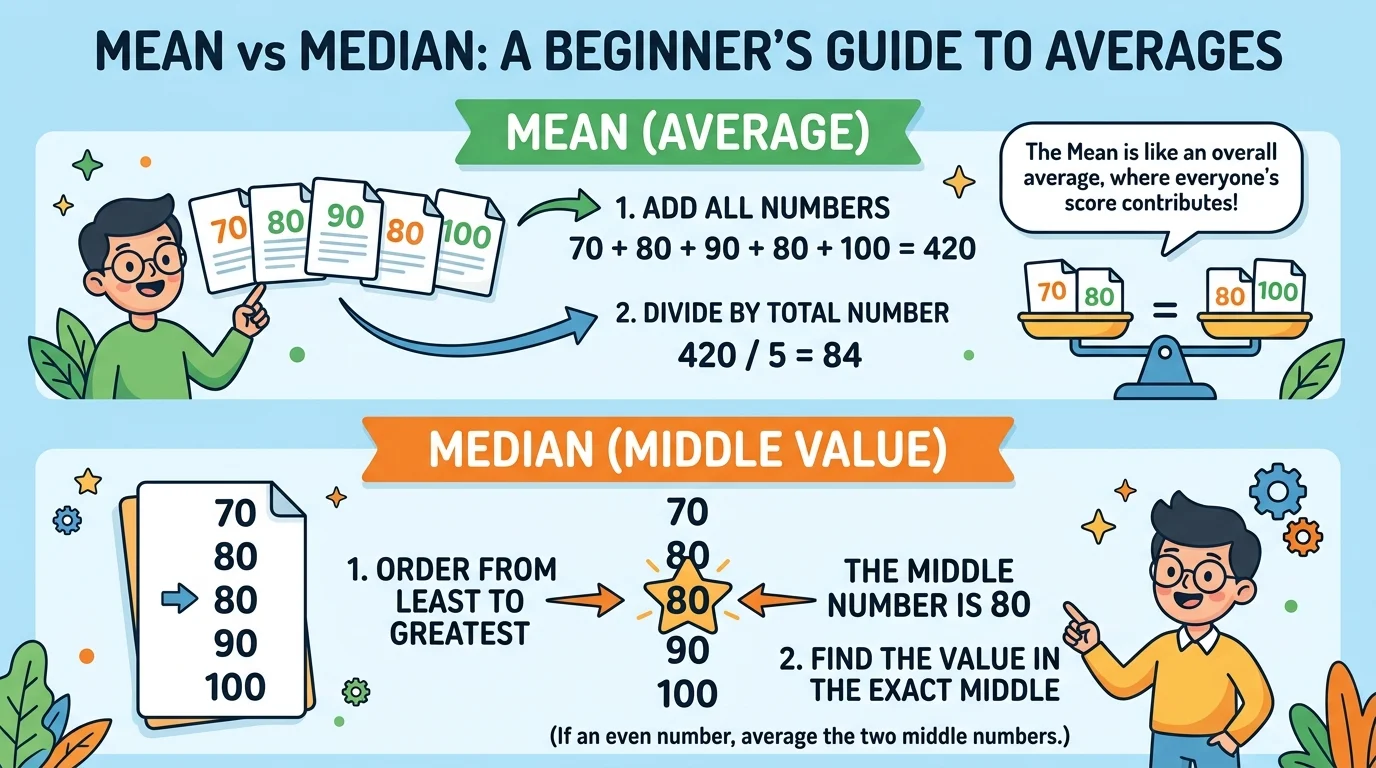 MEAN vs MEDIAN: A BEGINNER'S GUIDE TO AVERAGES

MEAN (AVERAGE)

70 80 90 80 100

1. ADD ALL NUMBERS
70 + 80 + 90 + 80 + 100 = 420

2. DIVIDE BY TOTAL NUMBER
420 / 5 = 84

The Mean is like an overall average, where everyone's score contributes!

70 80 = 80 100

MEDIAN (MIDDLE VALUE)

70
80
80
90
100

1. ORDER FROM LEAST TO GREATEST

70
80
80
90
100

THE MIDDLE NUMBER IS 80

2. FIND THE VALUE IN THE EXACT MIDDLE

(If an even number, average the two middle numbers.)